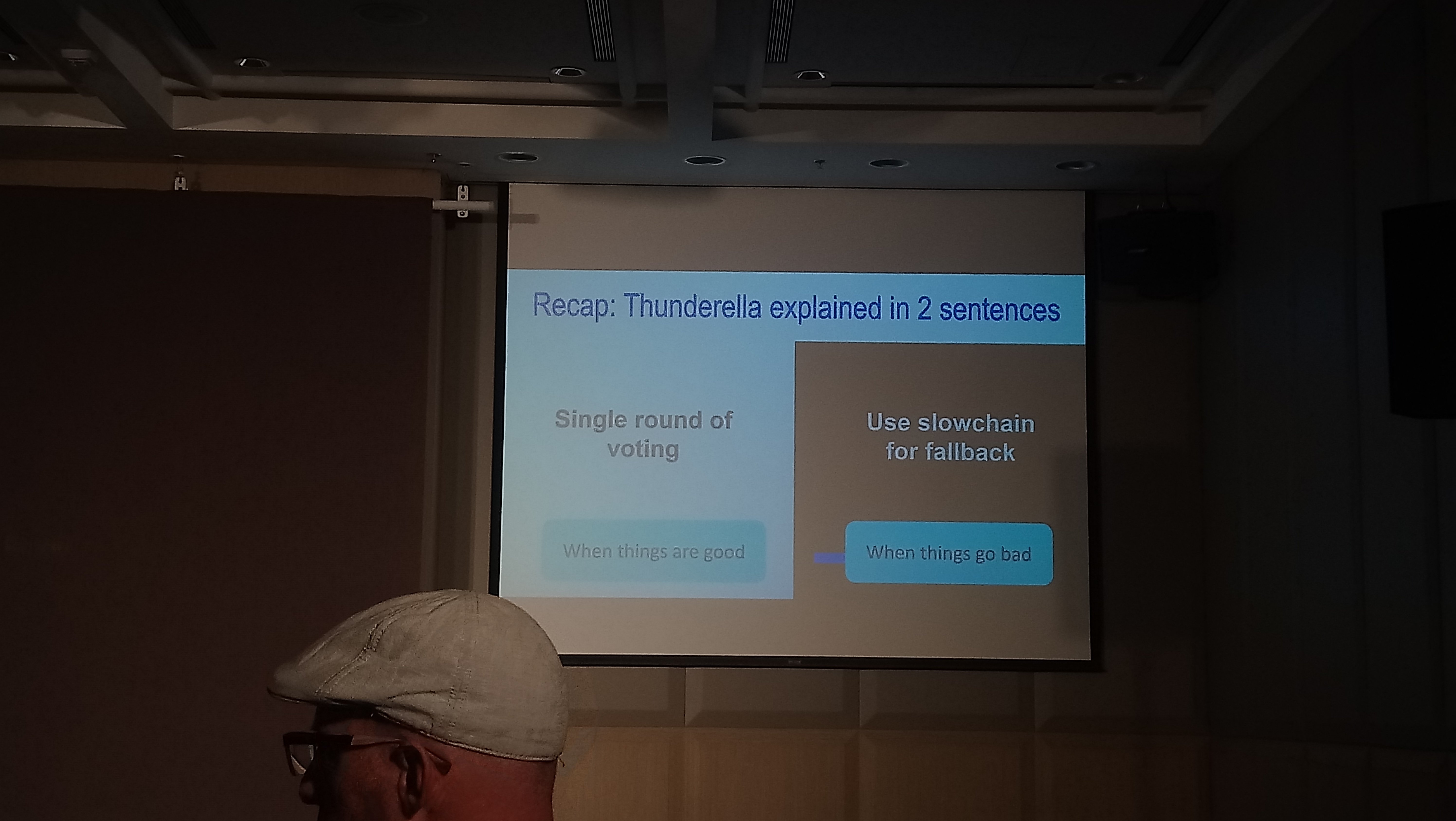 Recap: Thunderella explained in 2 sentences

Single round of voting

When things are good

Use slowchain for fallback

When things go bad